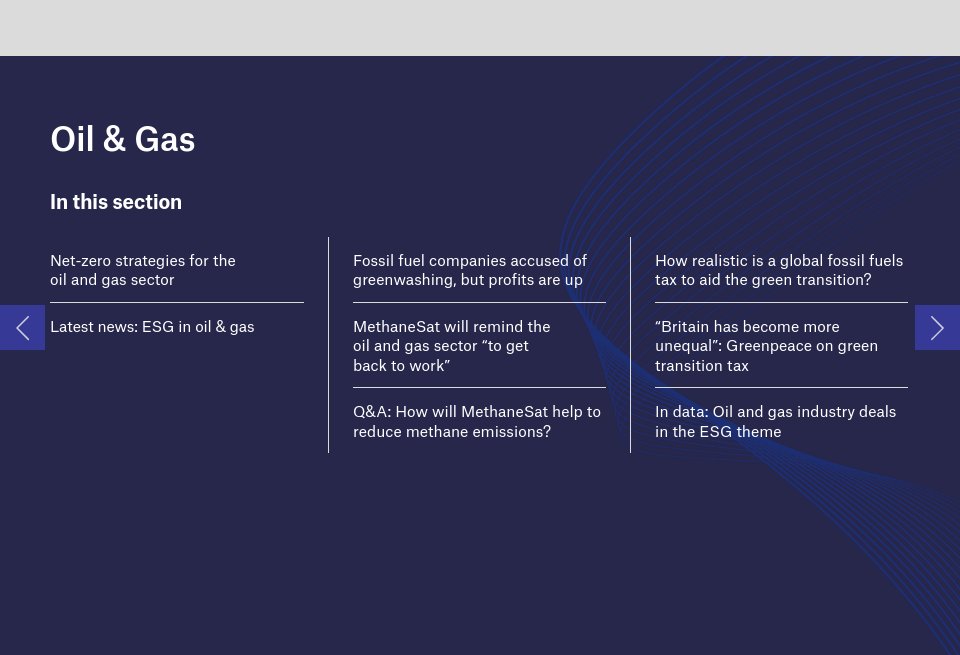 Oil & Gas

In this section

Net-zero strategies for the oil and gas sector

Latest news: ESG in oil & gas

Fossil fuel companies accused of greenwashing, but profits are up

MethaneSat will remind the oil and gas sector “to get back to work”

Q&A: How will MethaneSat help to reduce methane emissions?

How realistic is a global fossil fuels tax to aid the green transition?

“Britain has become more unequal”: Greenpeace on green transition tax

In data: Oil and gas industry deals in the ESG theme